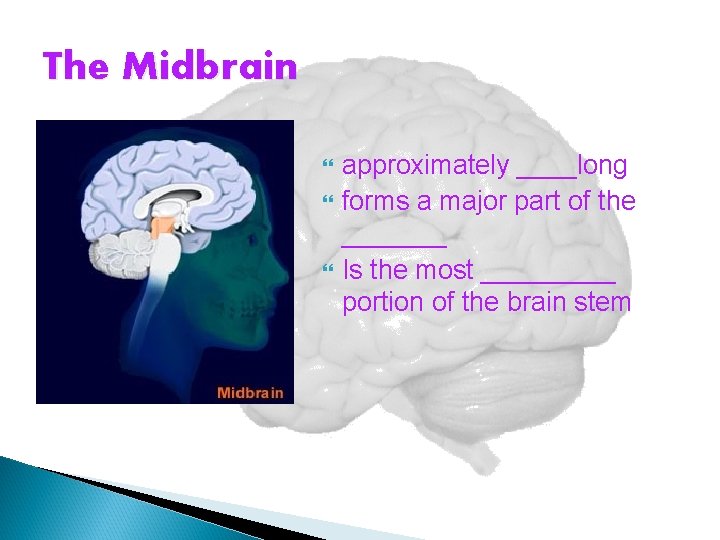 The Midbrain

Midbrain

approximately ____long

forms a major part of the ________

Is the most _________ portion of the brain stem